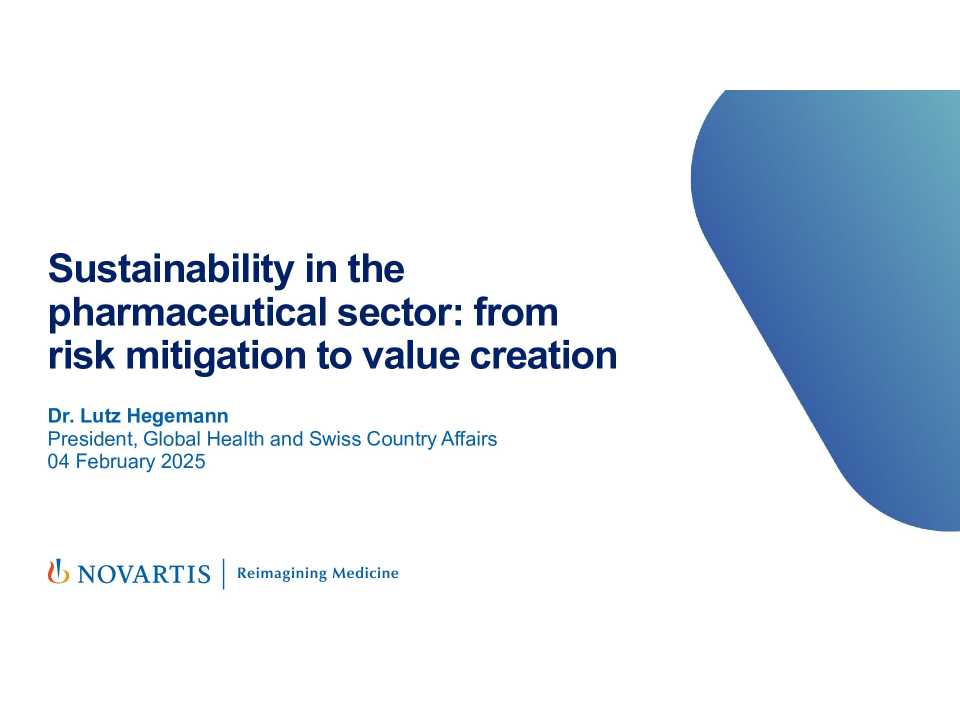 Sustainability in the pharmaceutical sector: from risk mitigation to value creation

Dr. Lutz Hegemann
President, Global Health and Swiss Country Affairs
04 February 2025

NOVARTIS | Reimagining Medicine